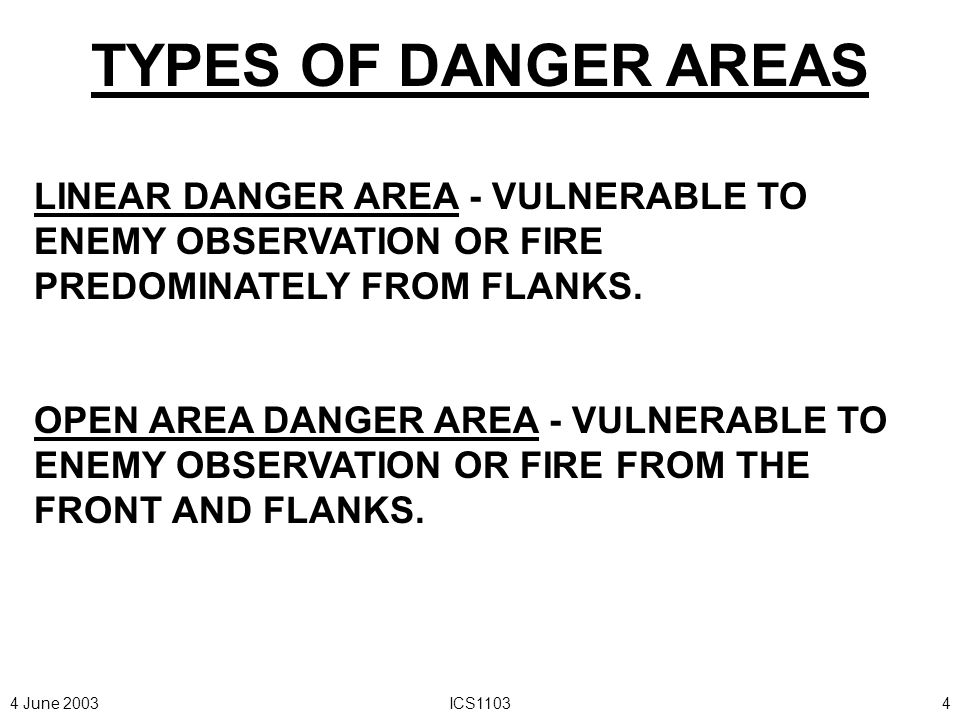 TYPES OF DANGER AREAS

LINEAR DANGER AREA - VULNERABLE TO ENEMY OBSERVATION OR FIRE PREDOMINATELY FROM FLANKS.

OPEN AREA DANGER AREA - VULNERABLE TO ENEMY OBSERVATION OR FIRE FROM THE FRONT AND FLANKS.

4 June 2003

ICS1103

4